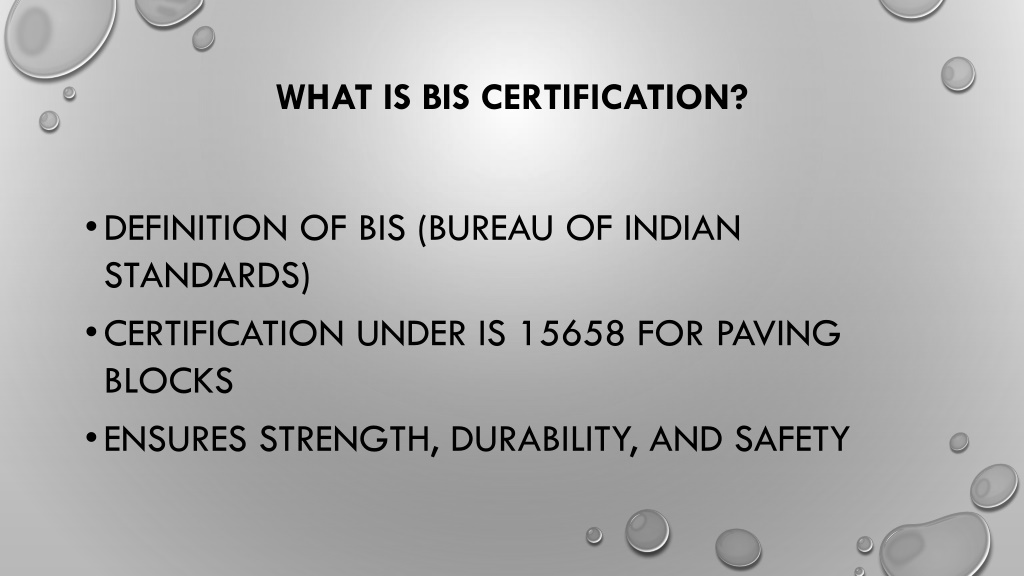 WHAT IS BIS CERTIFICATION?

• DEFINITION OF BIS (BUREAU OF INDIAN STANDARDS)
• CERTIFICATION UNDER IS 15658 FOR PAVING BLOCKS
• ENSURES STRENGTH, DURABILITY, AND SAFETY